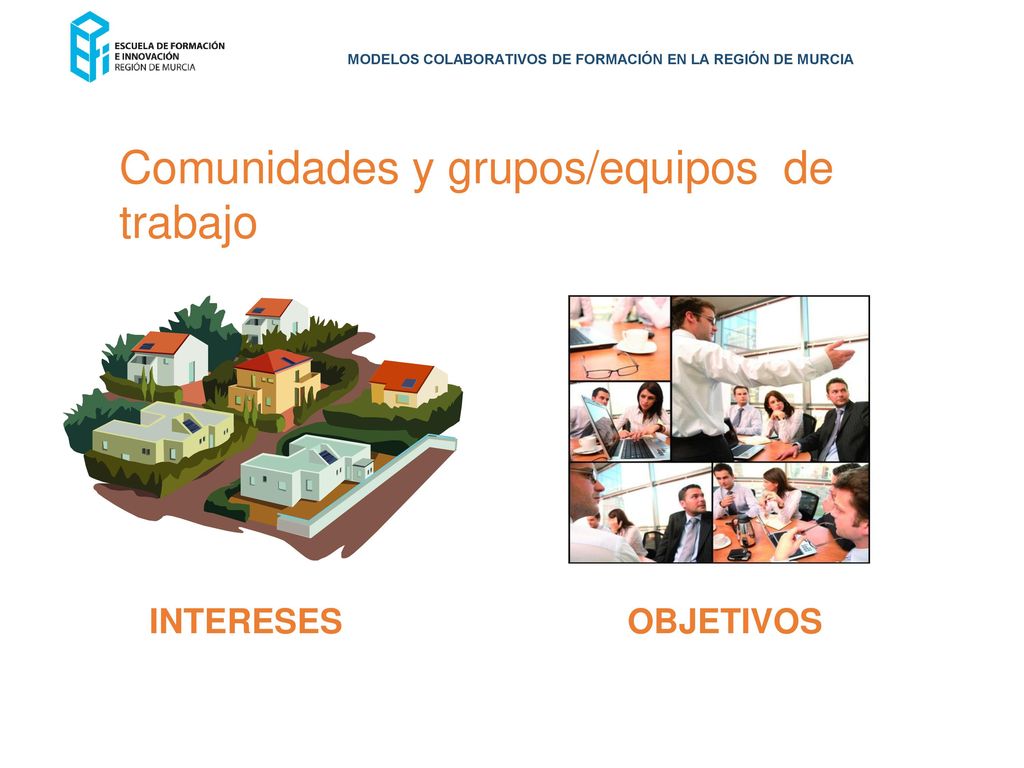 ESCUELA DE FORMACIÓN E INNOVACIÓN REGIÓN DE MURCIA

MODELOS COLABORATIVOS DE FORMACIÓN EN LA REGIÓN DE MURCIA

Comunidades y grupos/equipos de trabajo

INTERESES

OBJETIVOS